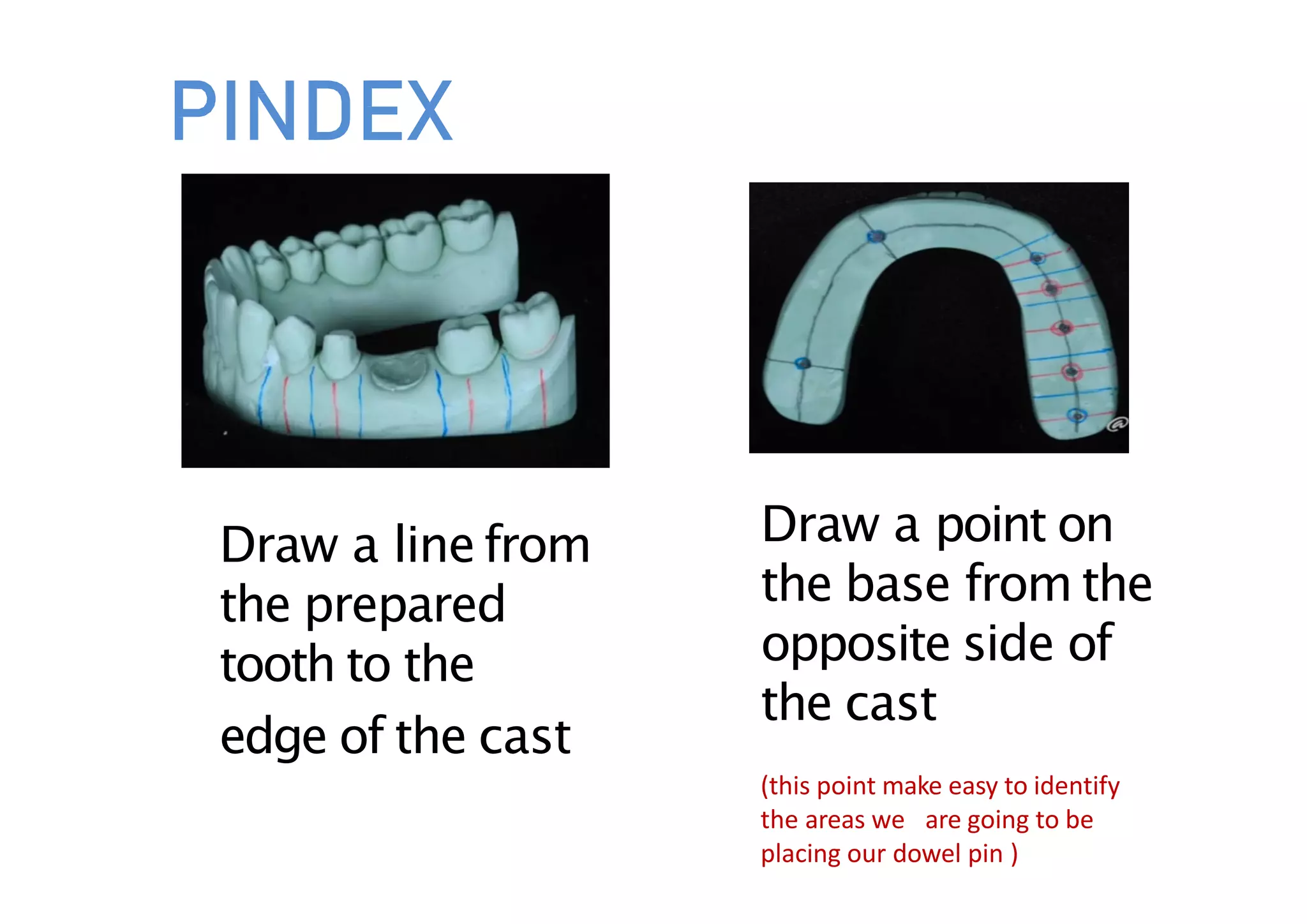 PINDEX

Draw a line from the prepared tooth to the edge of the cast

Draw a point on the base from the opposite side of the cast

(this point make easy to identify the areas we are going to be placing our dowel pin )